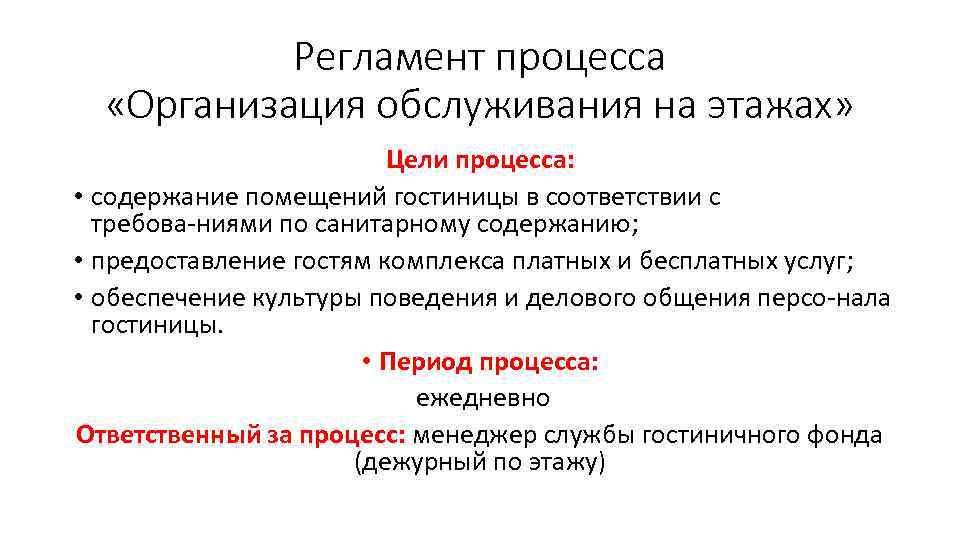 Регламент процесса «Организация обслуживания на этажах»

Цели процесса:

• содержание помещений гостиницы в соответствии с требова-ниями по санитарному содержанию;

• предоставление гостям комплекса платных и бесплатных услуг;

• обеспечение культуры поведения и делового общения персо-нала гостиницы.

• Период процесса:

ежедневно

Ответственный за процесс: менеджер службы гостиничного фонда (дежурный по этажу)